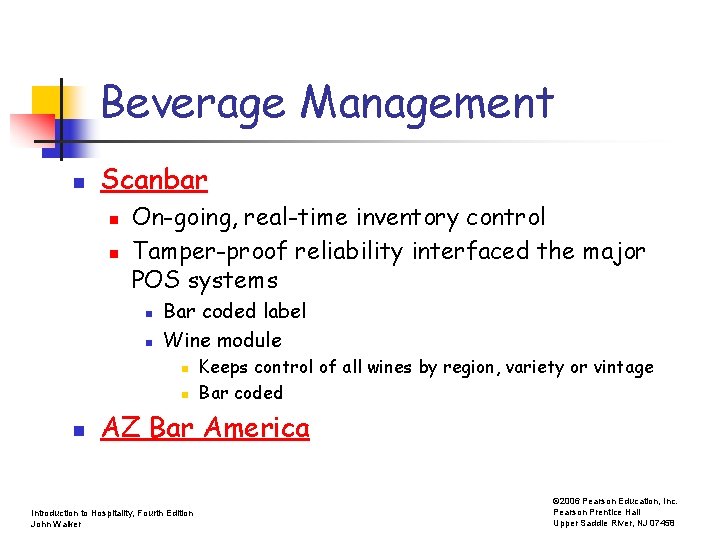 Beverage Management

Scanbar

On-going, real-time inventory control

Tamper-proof reliability interfaced the major POS systems

Bar coded label

Wine module

Keeps control of all wines by region, variety or vintage

Bar coded

AZ Bar America

Introduction to Hospitality, Fourth Edition
John Walker

©2006 Pearson Education, Inc.
Pearson Prentice Hall
Upper Saddle River, NJ 07458